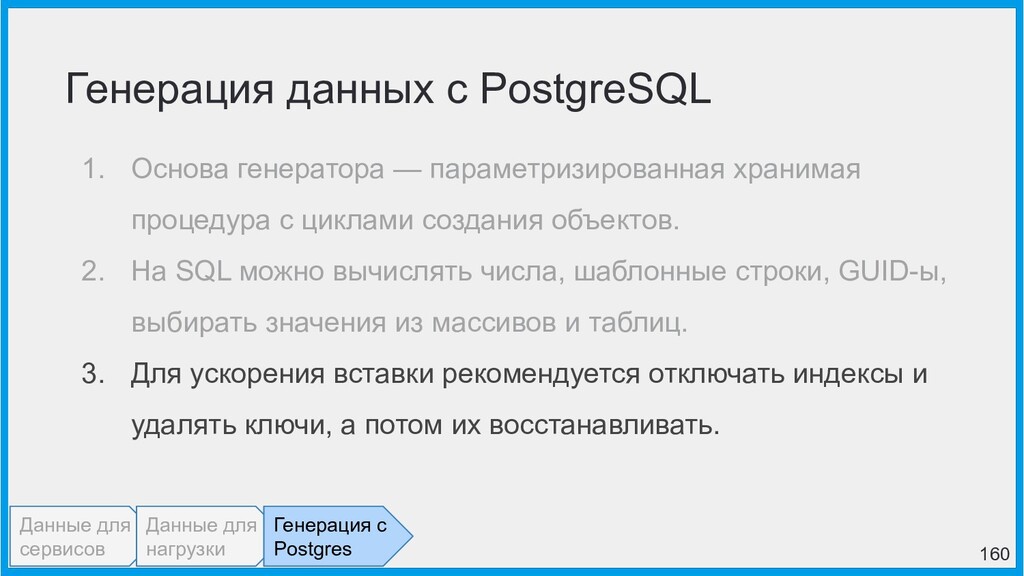 Генерация данных с PostgreSQL

1. Основа генератора — параметризированная хранимая процедура с циклами создания объектов.
2. На SQL можно вычислять числа, шаблонные строки, GUID-ы, выбирать значения из массивов и таблиц.
3. Для ускорения вставки рекомендуется отключать индексы и удалять ключи, а потом их восстанавливать.

Данные для сервисов

Данные для нагрузки

Генерация с Postgres

160